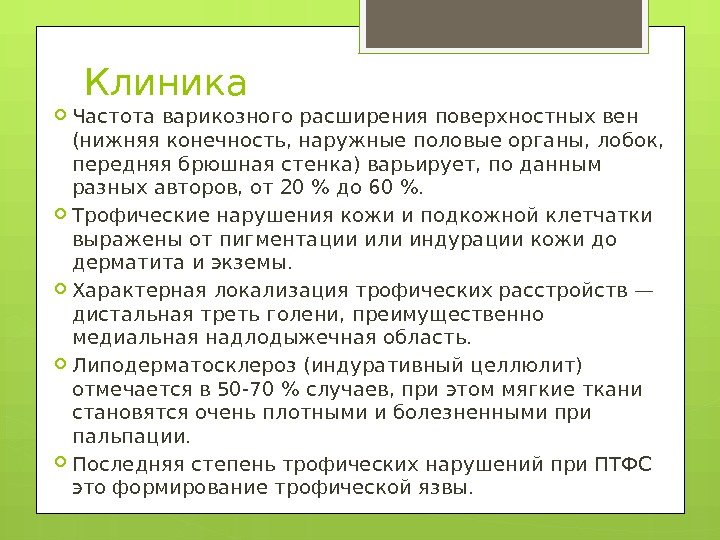 Клиника

Частота варикозного расширения поверхностных вен (нижняя конечность, наружные половые органы, лобок, передняя брюшная стенка) варьирует, по данным разных авторов, от 20 % до 60 %.

Трофические нарушения кожи и подкожной клетчатки выражены от пигментации или индурации кожи до дерматита и экземы.

Характерная локализация трофических расстройств — дистальная треть голени, преимущественно медиальная надлодыжечная область.

Липодерматосклероз (индуративный целлюлит) отмечается в 50-70 % случаев, при этом мягкие ткани становятся очень плотными и болезненными при пальпации.

Последняя степень трофических нарушений при ПТФС это формирование трофической язвы.